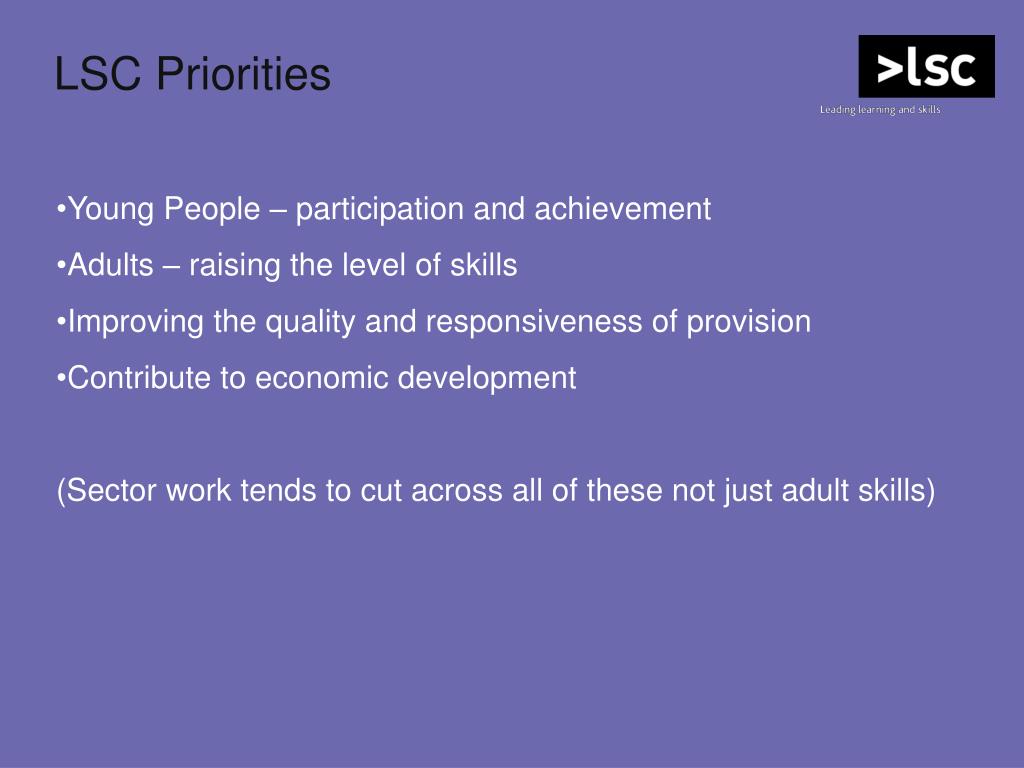 LSC Priorities

>lsc

Leading learning and skills

•Young People – participation and achievement

•Adults – raising the level of skills

•Improving the quality and responsiveness of provision

•Contribute to economic development

(Sector work tends to cut across all of these not just adult skills)